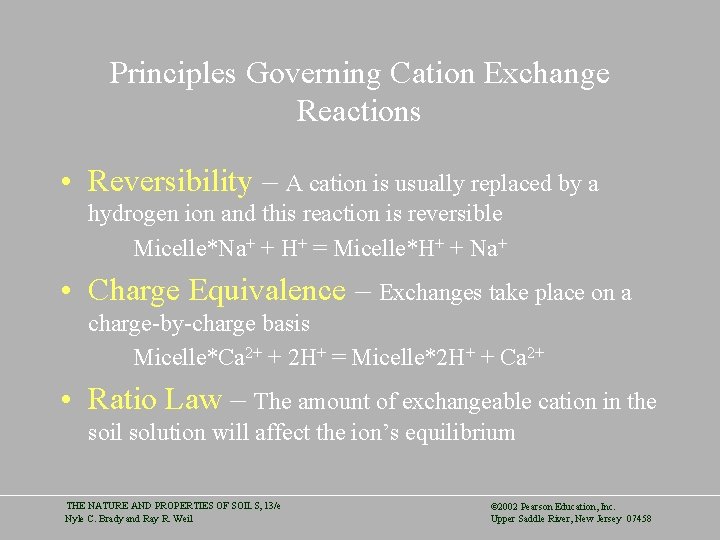 Principles Governing Cation Exchange Reactions

• Reversibility – A cation is usually replaced by a hydrogen ion and this reaction is reversible

Micelle*$Na^+$ + $H^+$ = Micelle*$H^+$ + $Na^+$

• Charge Equivalence – Exchanges take place on a charge-by-charge basis

Micelle*$Ca^{2+}$ + $2H^+$ = Micelle*$2H^+$ + $Ca^{2+}$

• Ratio Law – The amount of exchangeable cation in the soil solution will affect the ion's equilibrium

THE NATURE AND PROPERTIES OF SOILS, 13/e
Nyle C. Brady and Ray R. Weil

©2002 Pearson Education, Inc.
Upper Saddle River, New Jersey 07458